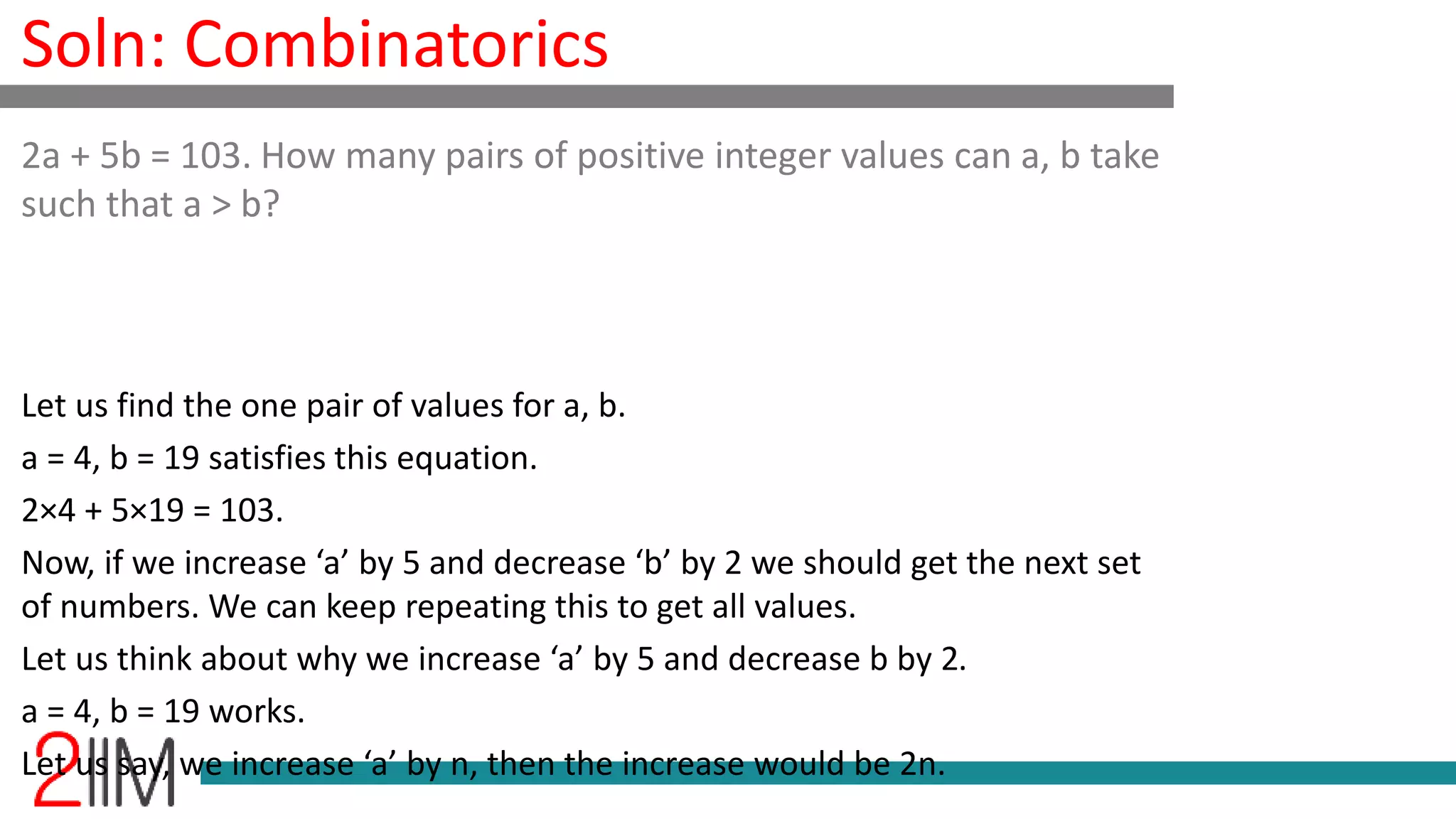 Soln: Combinatorics

2a + 5b = 103. How many pairs of positive integer values can a, b take such that a > b?

Let us find the one pair of values for a, b.

a = 4, b = 19 satisfies this equation.

2×4 + 5×19 = 103.

Now, if we increase ‘a’ by 5 and decrease ‘b’ by 2 we should get the next set of numbers. We can keep repeating this to get all values.

Let us think about why we increase ‘a’ by 5 and decrease b by 2.

a = 4, b = 19 works.

Let us say, we increase ‘a’ by n, then the increase would be 2n.

2IIM